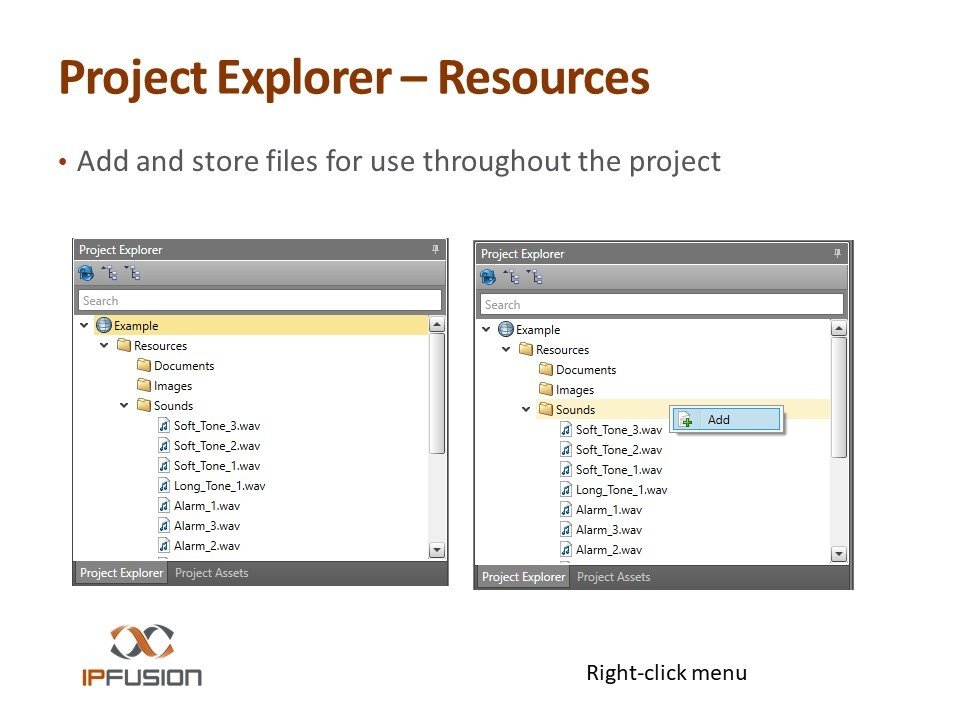 Project Explorer – Resources

• Add and store files for use throughout the project

Project Explorer

Search

Example
Resources
Documents
Images
Sounds
Soft_Tone_3.wav
Soft_Tone_2.wav
Soft_Tone_1.wav
Long_Tone_1.wav
Alarm_1.wav
Alarm_3.wav
Alarm_2.wav

Project Explorer Project Assets

Project Explorer

Search

Example
Resources
Documents
Images
Sounds
Add
Soft_Tone_3.wav
Soft_Tone_2.wav
Soft_Tone_1.wav
Long_Tone_1.wav
Alarm_1.wav
Alarm_3.wav
Alarm_2.wav

Project Explorer Project Assets

IPFUSION

Right-click menu